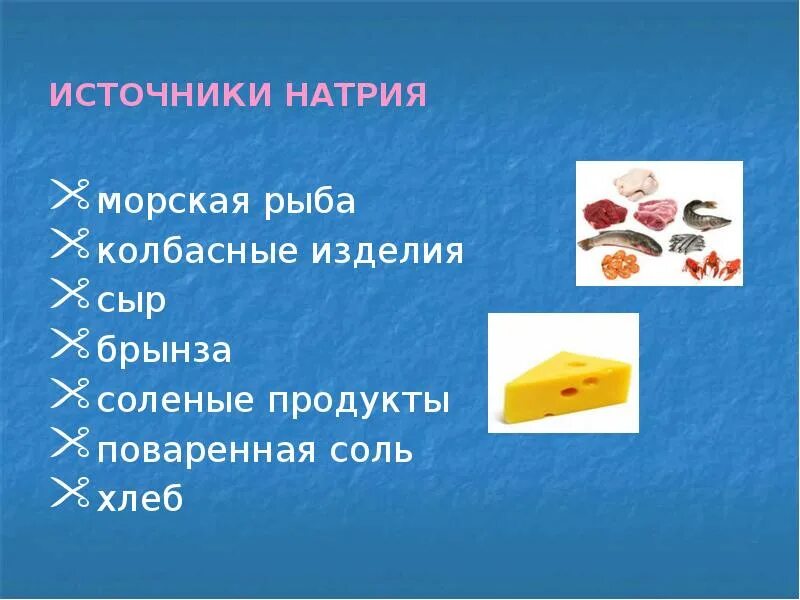 ИСТОЧНИКИ НАТРИЯ

морская рыба
колбасные изделия
сыр
брынза
соленые продукты
поваренная соль
хлеб